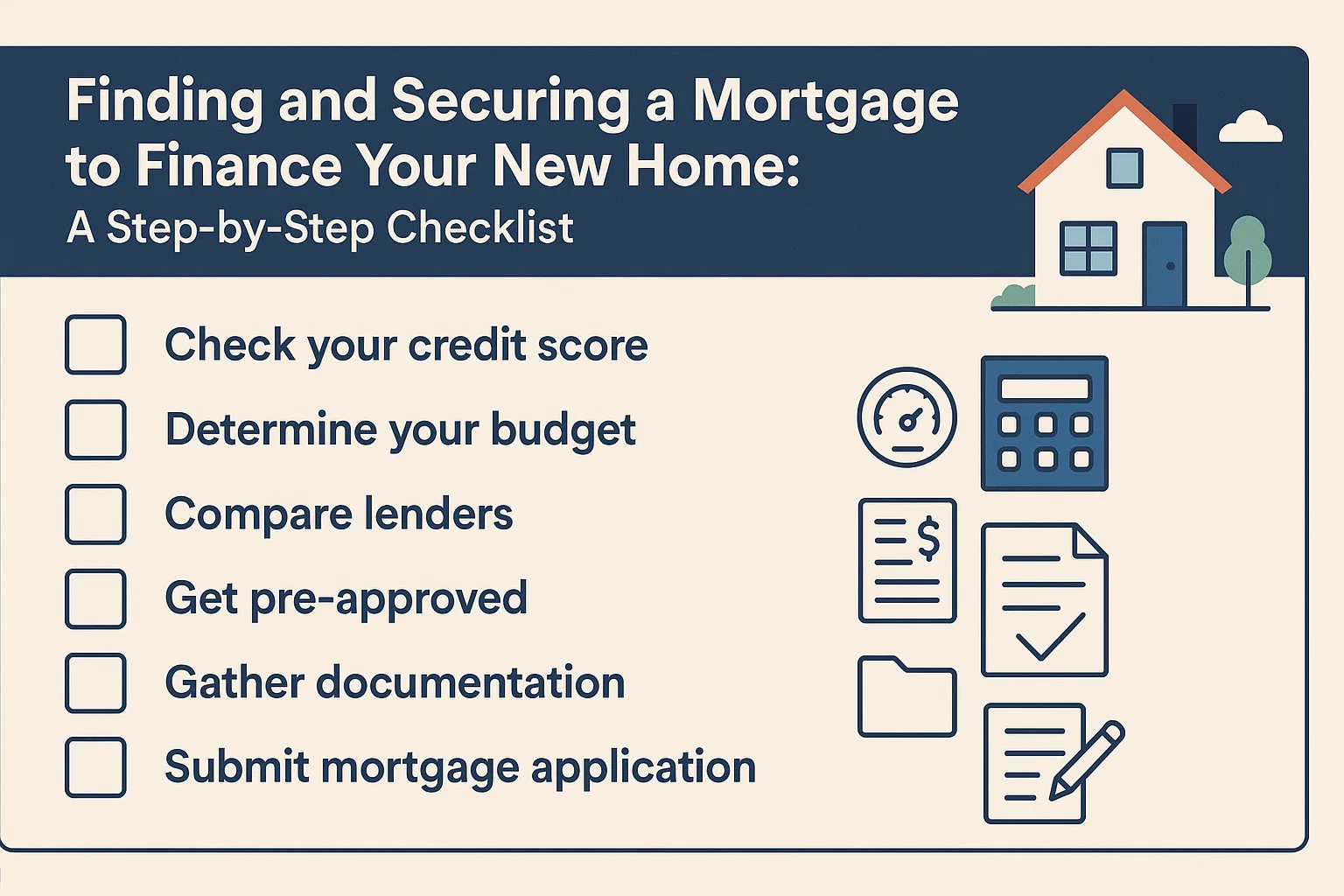 Finding and Securing a Mortgage to Finance Your New Home:
A Step-by-Step Checklist

Check your credit score
Determine your budget
Compare lenders
Get pre-approved
Gather documentation
Submit mortgage application

$